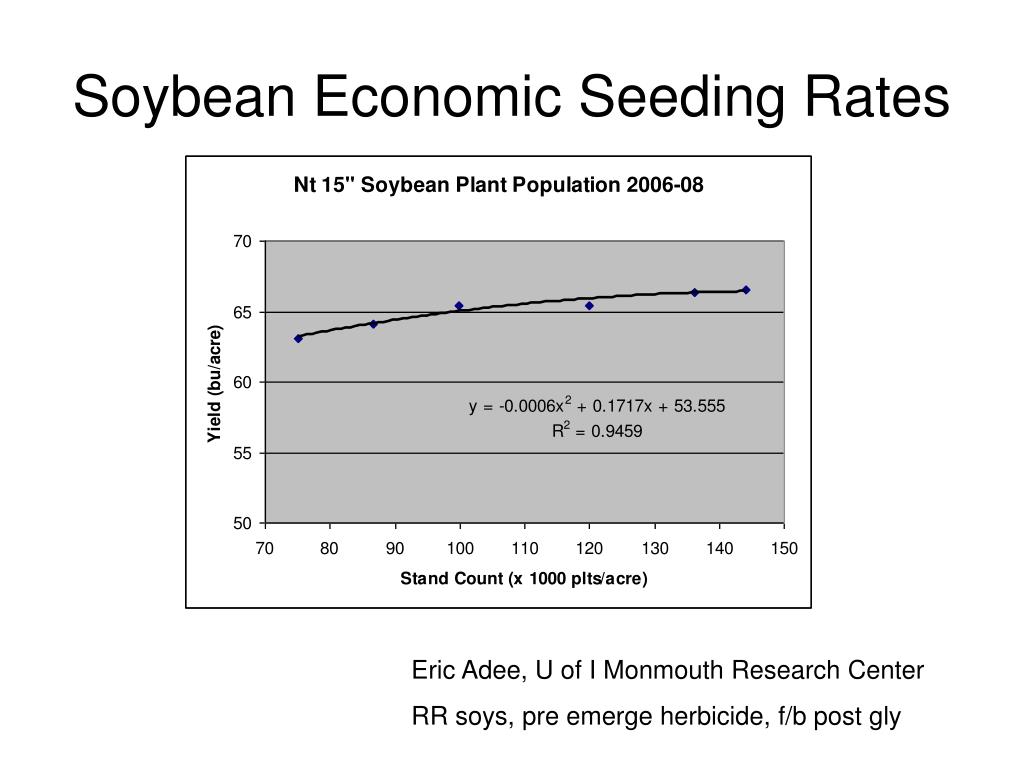 Soybean Economic Seeding Rates

Nt 15" Soybean Plant Population 2006-08

70
65
60
55
50

Yield (bu/acre)

$y = -0.0006x^2 + 0.1717x + 53.555$
$R^2 = 0.9459$

70 80 90 100 110 120 130 140 150

Stand Count (x 1000 plts/acre)

Eric Adee, U of I Monmouth Research Center

RR soys, pre emerge herbicide, f/b post gly